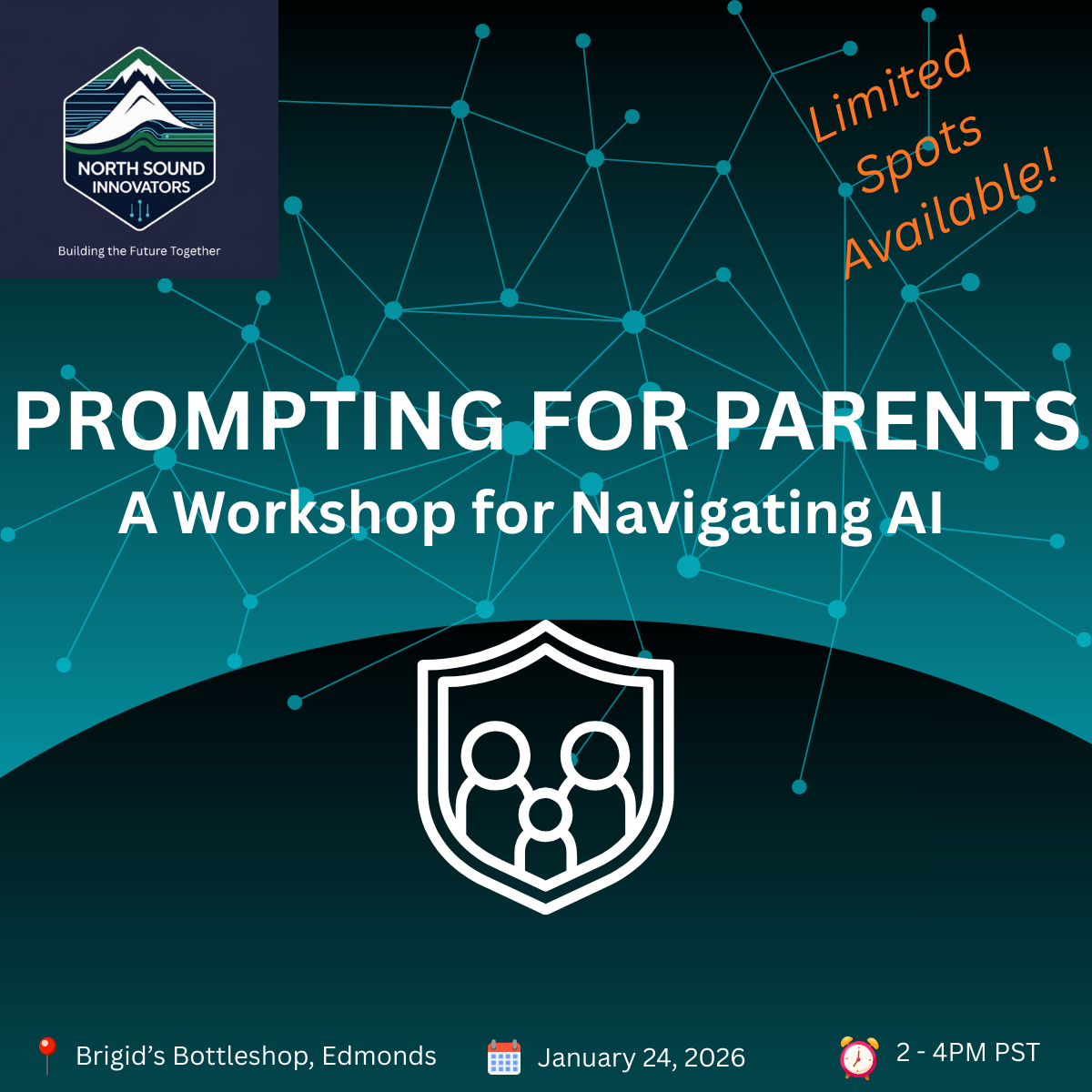 NORTH SOUND INNOVATORS

Building the Future Together

Limited Spots Available!

PROMPTING FOR PARENTS

A Workshop for Navigating AI

Brigid's Bottleshop, Edmonds

January 24, 2026

2 - 4PM PST